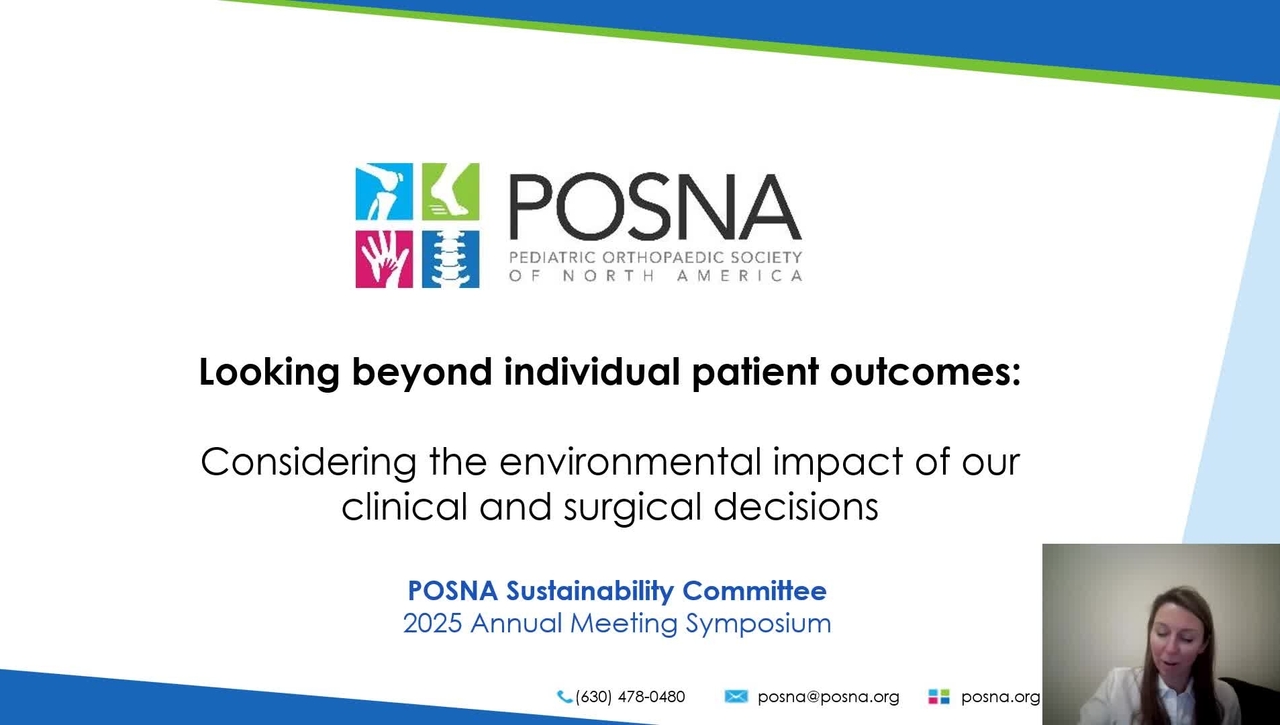 POSNA
PEDIATRIC ORTHOPAEDIC SOCIETY OF NORTH AMERICA

Looking beyond individual patient outcomes:

Considering the environmental impact of our clinical and surgical decisions

POSNA Sustainability Committee
2025 Annual Meeting Symposium

(630) 478-0480 posna@posna.org posna.org